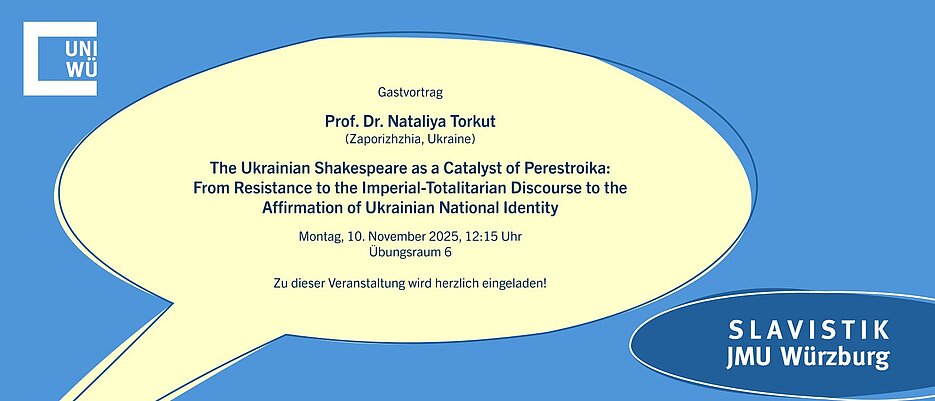 UNI WÜ

Gastvortrag

Prof. Dr. Nataliya Torkut
(Zaporizhzhia, Ukraine)

The Ukrainian Shakespeare as a Catalyst of Perestroika: From Resistance to the Imperial-Totalitarian Discourse to the Affirmation of Ukrainian National Identity

Montag, 10. November 2025, 12:15 Uhr
Übungsraum 6

Zu dieser Veranstaltung wird herzlich eingeladen!

SLAVISTIK
JMU Würzburg